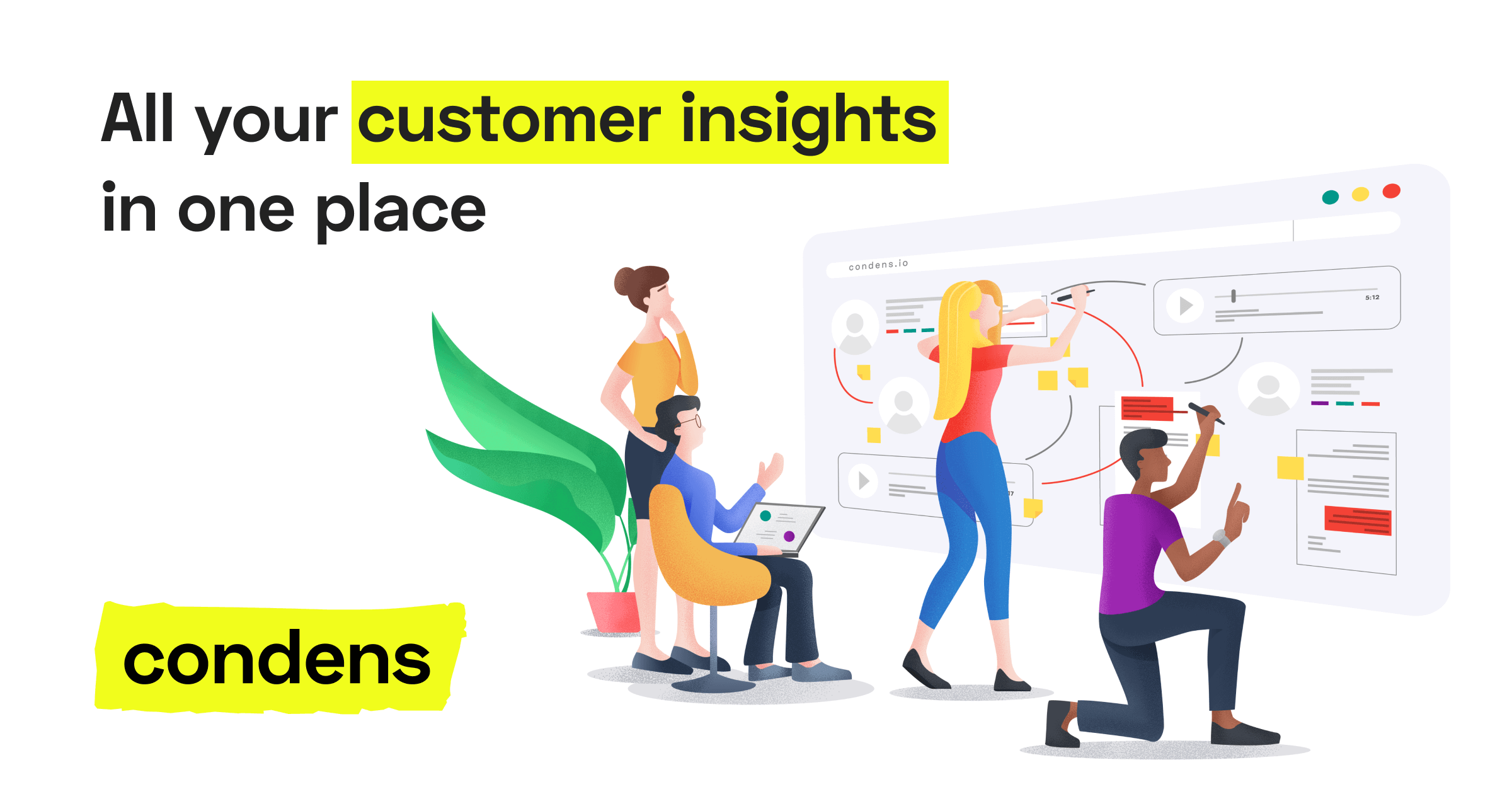 All your customer insights in one place

condens.io

5:12

condens